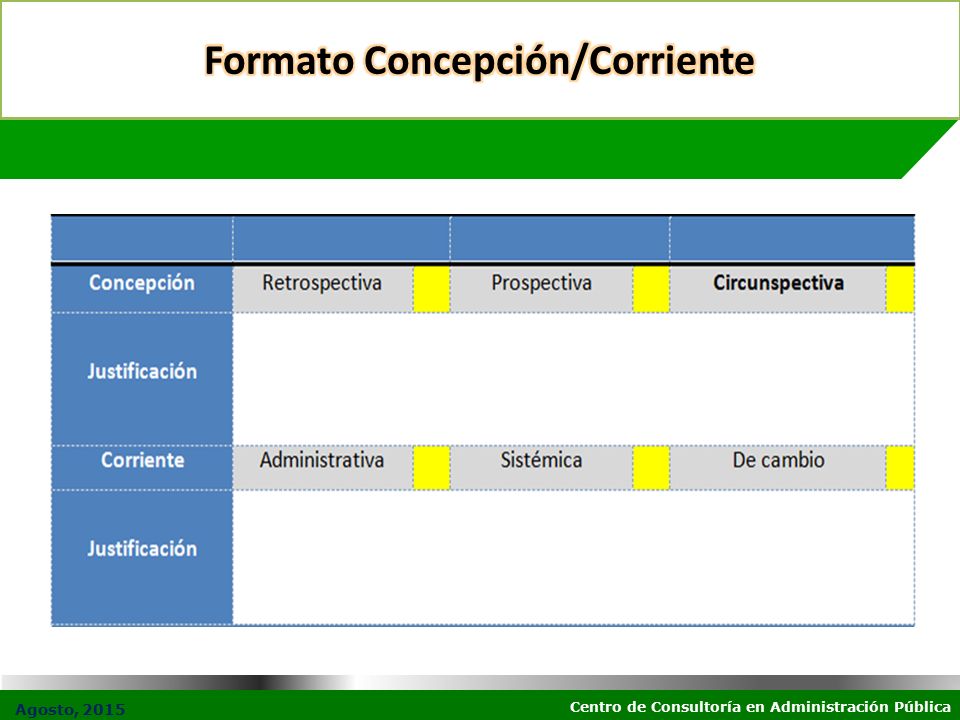 Formato Concepción/Corriente

| | | | |
|---|---|---|---|
| Concepción | Retrospectiva | Prospectiva | Circunspectiva |
| Justificación | | | |
| Corriente | Administrativa | Sistémica | De cambio |
| Justificación | | | |

Agosto, 2015

Centro de Consultoría en Administración Pública